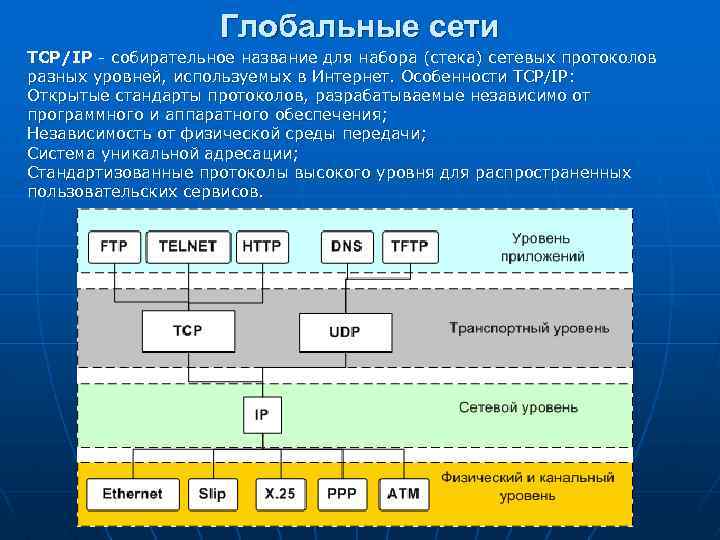 Глобальные сети

TCP/IP - собирательное название для набора (стека) сетевых протоколов разных уровней, используемых в Интернет. Особенности TCP/IP:
Открытые стандарты протоколов, разрабатываемые независимо от программного и аппаратного обеспечения;
Независимость от физической среды передачи;
Система уникальной адресации;
Стандартизованные протоколы высокого уровня для распространенных пользовательских сервисов.

FTP
TELNET
HTTP
DNS
TFTP
Уровень приложений

TCP
UDP
Транспортный уровень

IP
Сетевой уровень

Ethernet
Slip
X.25
PPP
ATM
Физический и канальный уровень